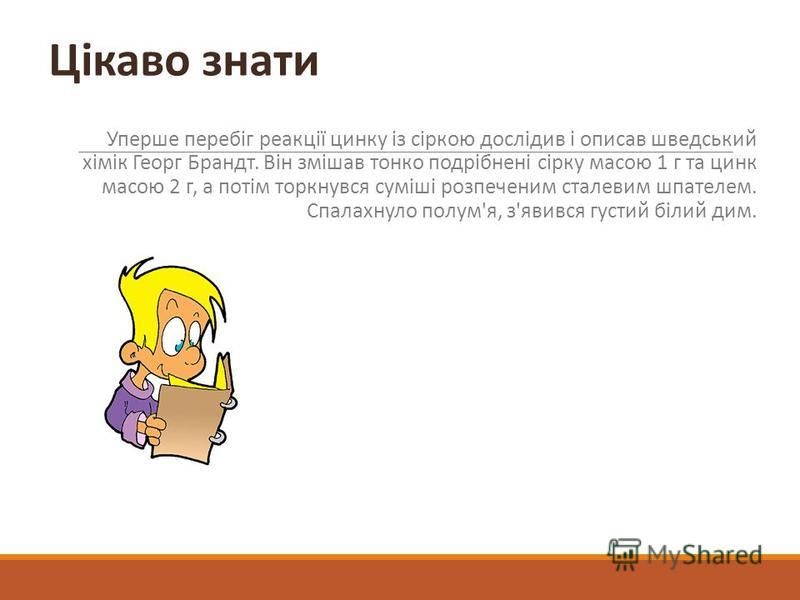 Цікаво знати

Уперше перебіг реакції цинку із сіркою дослідив і описав шведський хімік Георг Брандт. Він змішав тонко подрібнені сірку масою 1 г та цинк масою 2 г, а потім торкнувся суміші розпеченим сталевим шпателем. Спалахнуло полум'я, з'явився густий білий дим.

MyShared